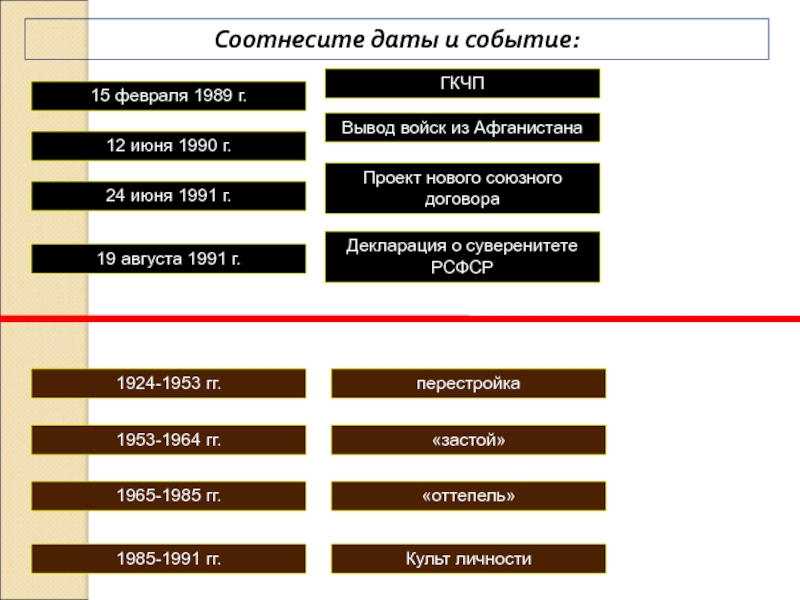 Соотнесите даты и событие:

15 февраля 1989 г.

12 июня 1990 г.

24 июня 1991 г.

19 августа 1991 г.

ГКЧП

Вывод войск из Афганистана

Проект нового союзного договора

Декларация о суверенитете РСФСР

1924-1953 гг.

1953-1964 гг.

1965-1985 гг.

1985-1991 гг.

перестройка

«застой»

«оттепель»

Культ личности